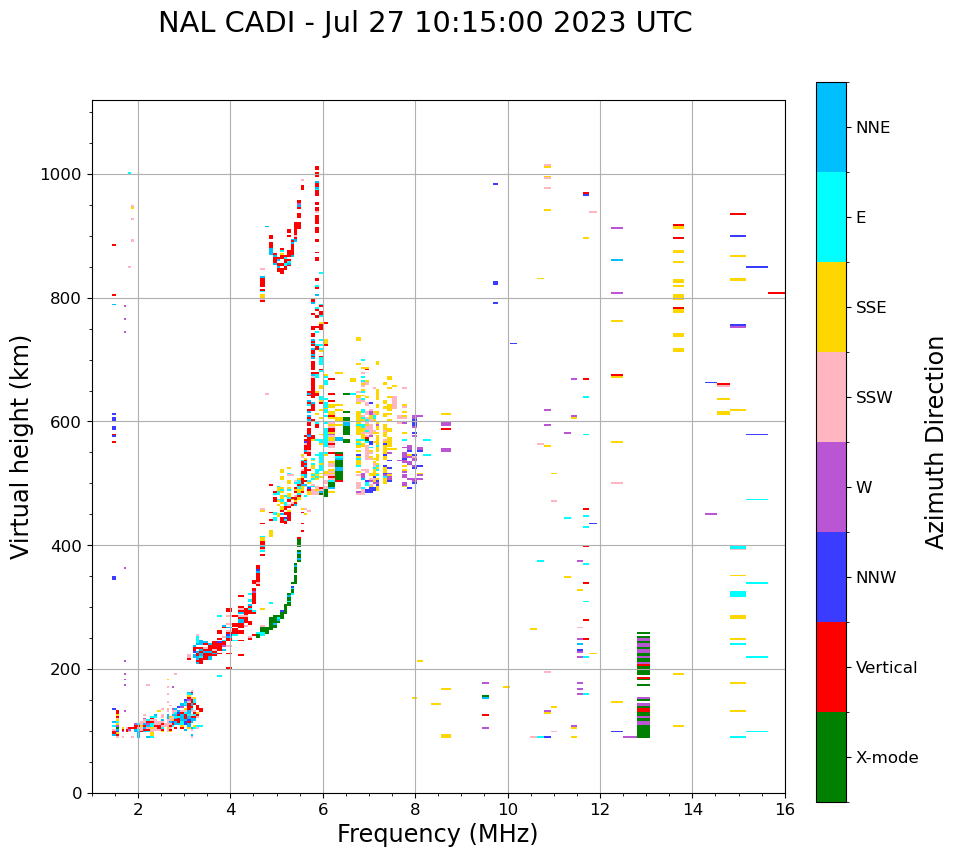 NAL CADI - Jul 27 10:15:00 2023 UTC

Virtual height (km)

1000
800
600
400
200
0

2
4
6
8
10
12
14
16

Frequency (MHz)

NNE
E
SSE
SSW
W
NNW
Vertical
X-mode

Azimuth Direction